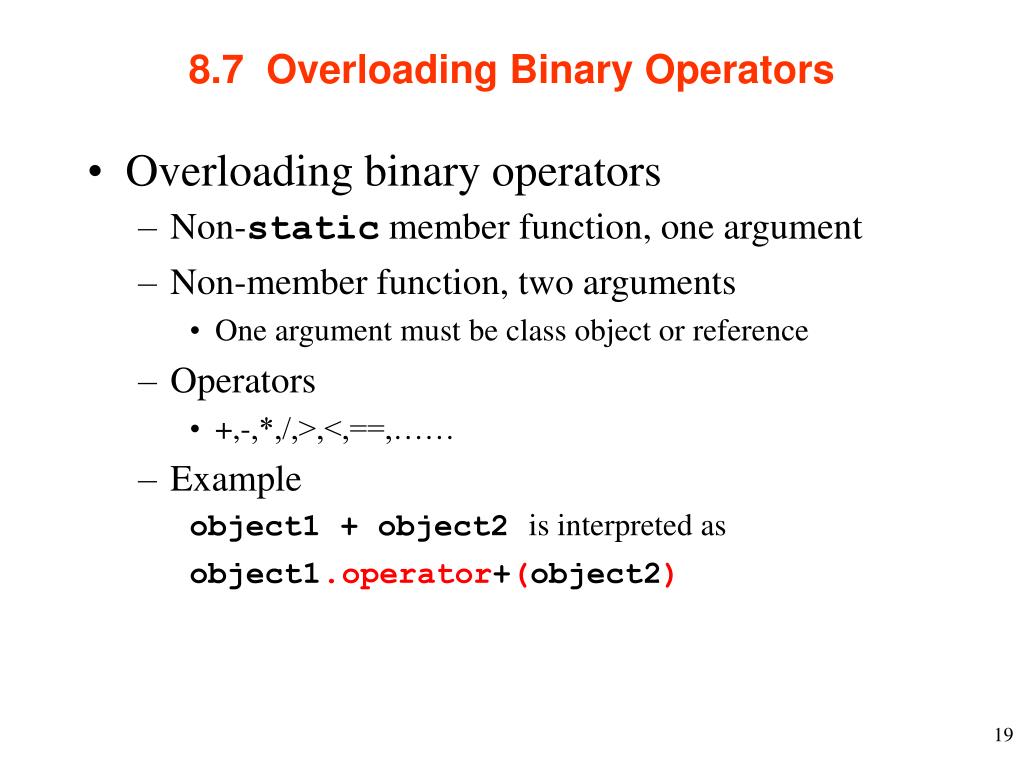 8.7 Overloading Binary Operators

• Overloading binary operators
– Non-static member function, one argument
– Non-member function, two arguments
• One argument must be class object or reference
– Operators
• +,-,*,/,>,<,==,……
– Example
object1 + object2 is interpreted as
object1.operator+(object2)

19